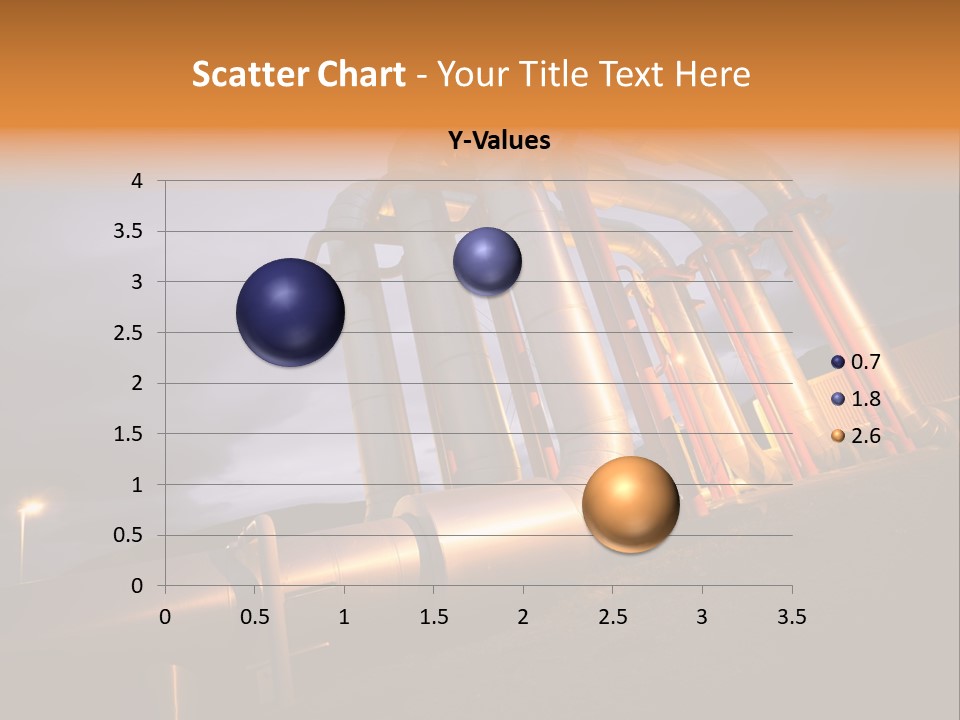 Scatter Chart - Your Title Text Here

Y-Values

4
3.5
3
2.5
2
1.5
1
0.5
0

0 0.5 1 1.5 2 2.5 3 3.5

0.7
1.8
2.6